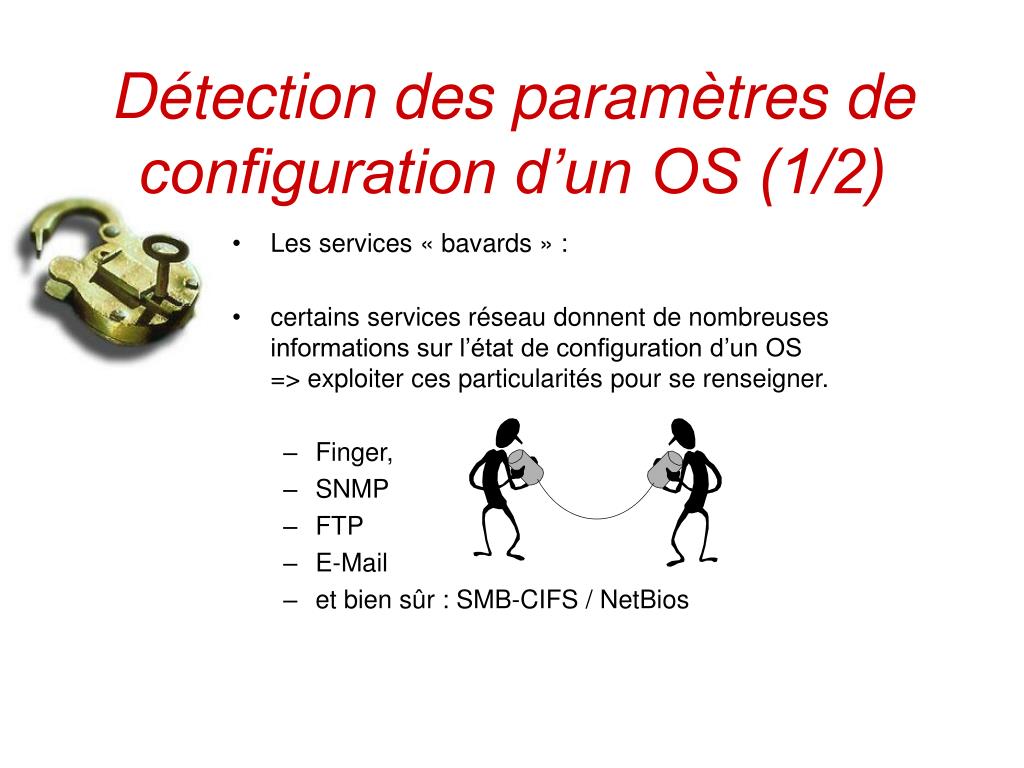 Détection des paramètres de configuration d’un OS (1/2)

• Les services « bavards » :

• certains services réseau donnent de nombreuses informations sur l’état de configuration d’un OS => exploiter ces particularités pour se renseigner.

– Finger,
– SNMP
– FTP
– E-Mail
– et bien sûr : SMB-CIFS / NetBios